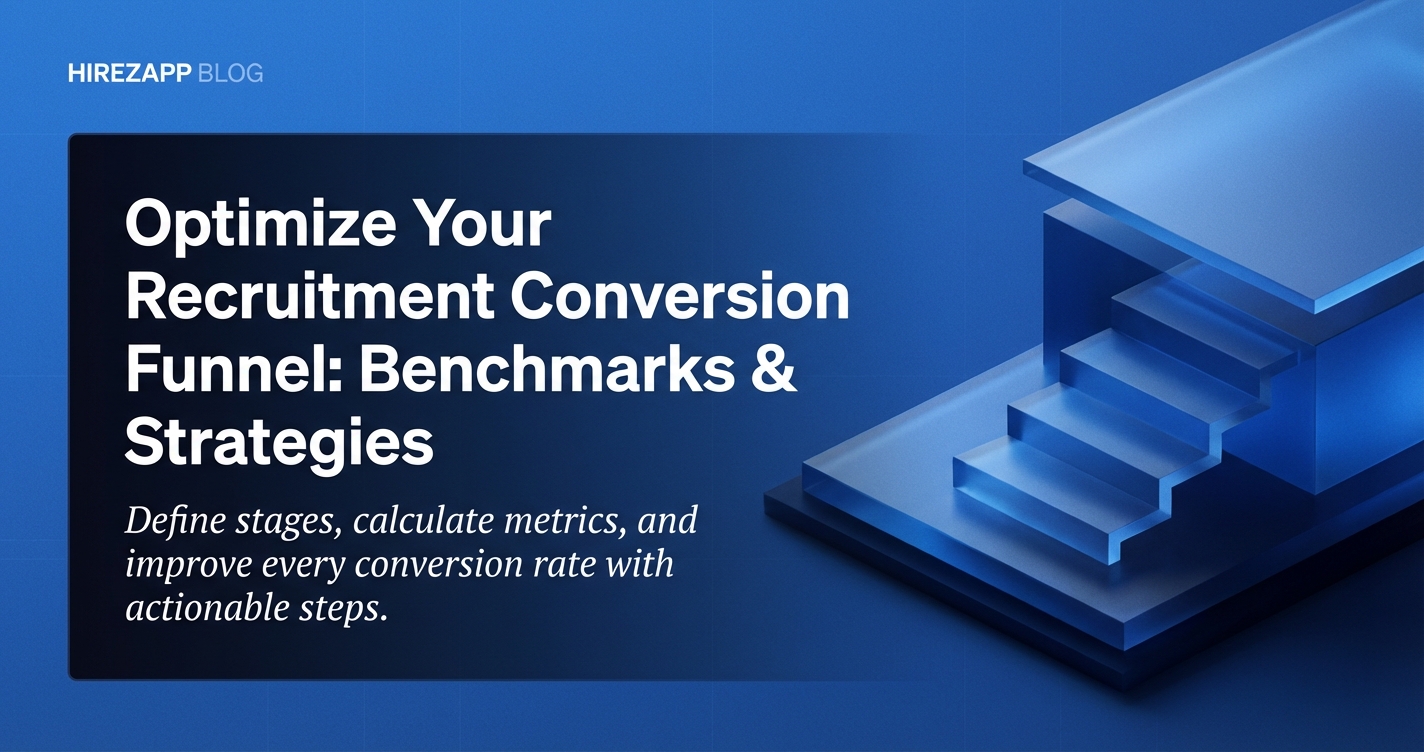 HIREZAPP BLOG

Optimize Your Recruitment Conversion Funnel: Benchmarks & Strategies

Define stages, calculate metrics, and improve every conversion rate with actionable steps.